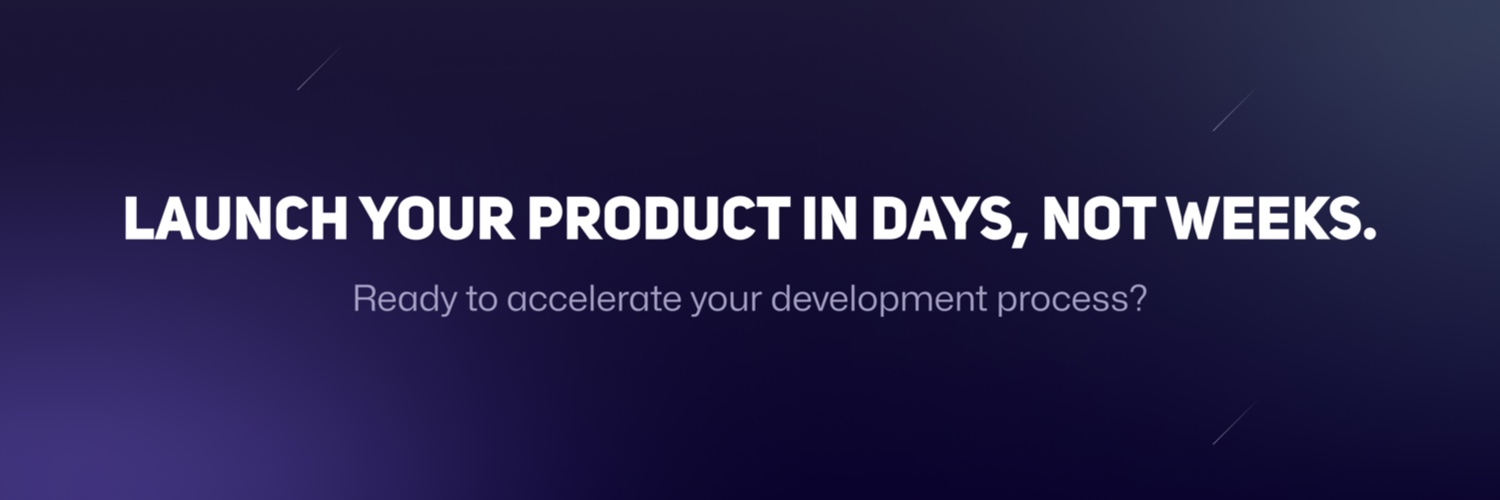 LAUNCH YOUR PRODUCT IN DAYS, NOT WEEKS.

Ready to accelerate your development process?